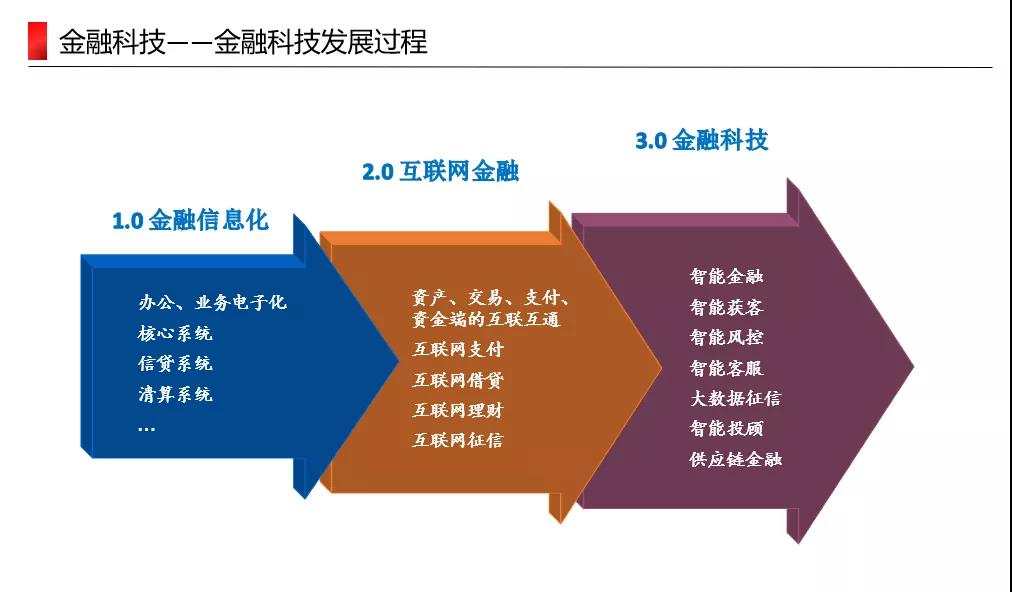 金融科技——金融科技发展过程

1.0 金融信息化

办公、业务电子化
核心系统
信贷系统
清算系统
…

2.0 互联网金融

资产、交易、支付、资金端的互联互通
互联网支付
互联网借贷
互联网理财
互联网征信

3.0 金融科技

智能金融
智能获客
智能风控
智能客服
大数据征信
智能投顾
供应链金融